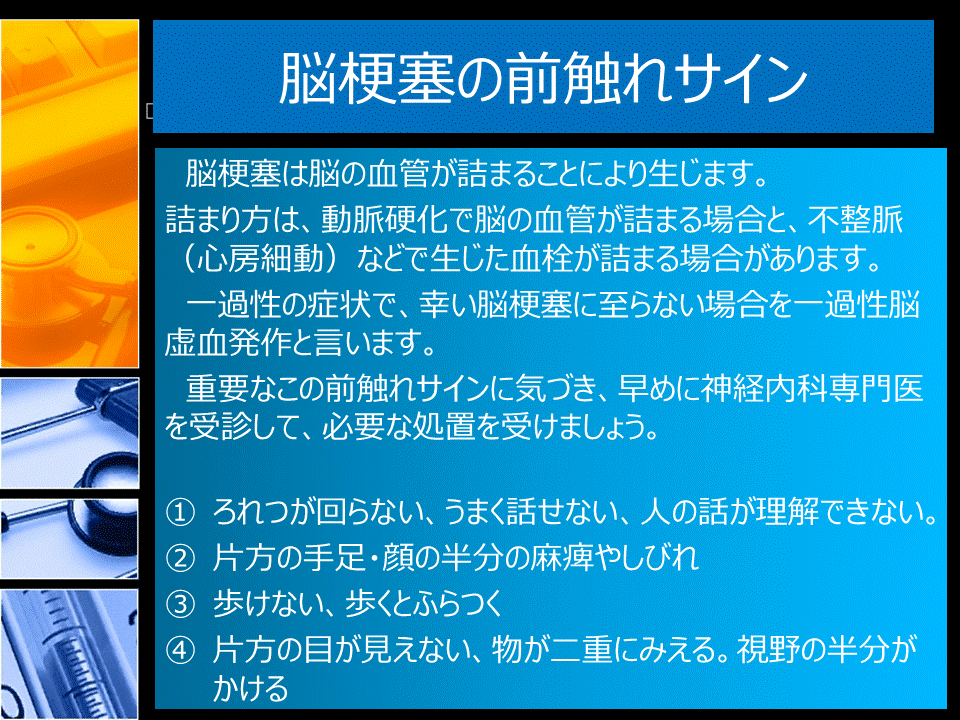 脳梗塞の前触れサイン

脳梗塞は脳の血管が詰まることにより生じます。
詰まり方は、動脈硬化で脳の血管が詰まる場合と、不整脈（心房細動）などで生じた血栓が詰まる場合があります。

一過性の症状で、幸い脳梗塞に至らない場合を一過性脳虚血発作と言います。

重要なこの前触れサインに気づき、早めに神経内科専門医を受診して、必要な処置を受けましょう。

① ろれつが回らない、うまく話せない、人の話が理解できない。
② 片方の手足・顔の半分の麻痺やしびれ
③ 歩けない、歩くとふらつく
④ 片方の目が見えない、物が二重にみえる。視野の半分がかける